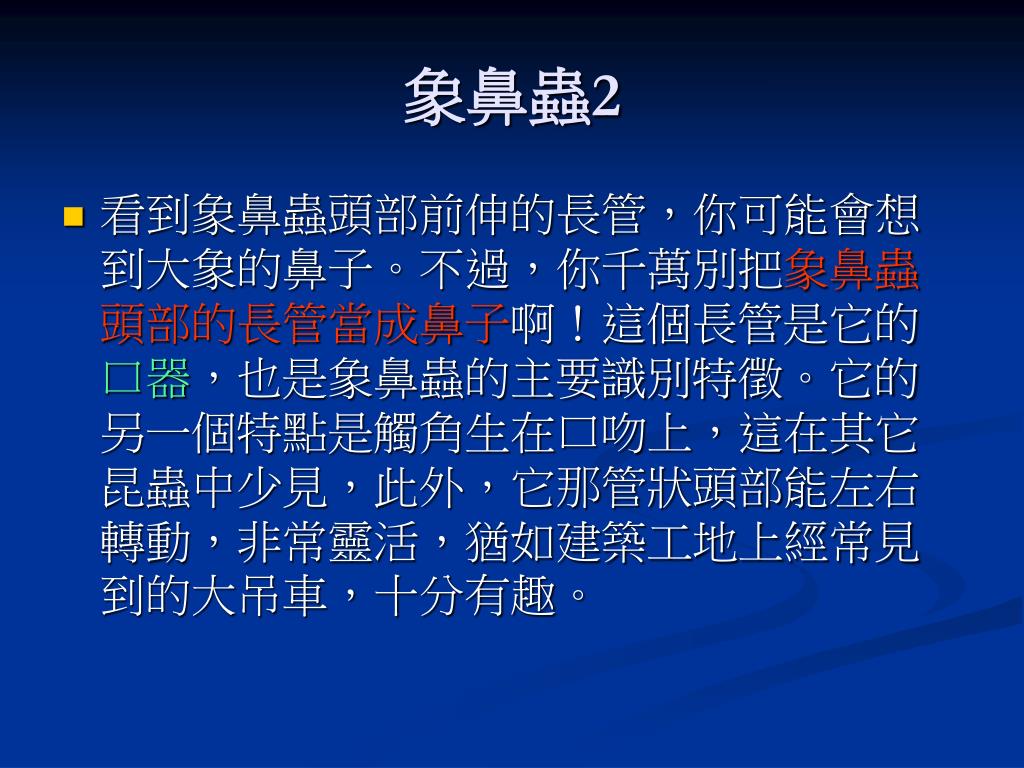 象鼻蟲2

看到象鼻蟲頭部前伸的長管，你可能會想到大象的鼻子。不過，你千萬別把象鼻蟲頭部的長管當成鼻子啊！這個長管是它的口器，也是象鼻蟲的主要識別特徵。它的另一個特點是觸角生在口吻上，這在其它昆蟲中少見，此外，它那管狀頭部能左右轉動，非常靈活，猶如建築工地上經常見到的大吊車，十分有趣。